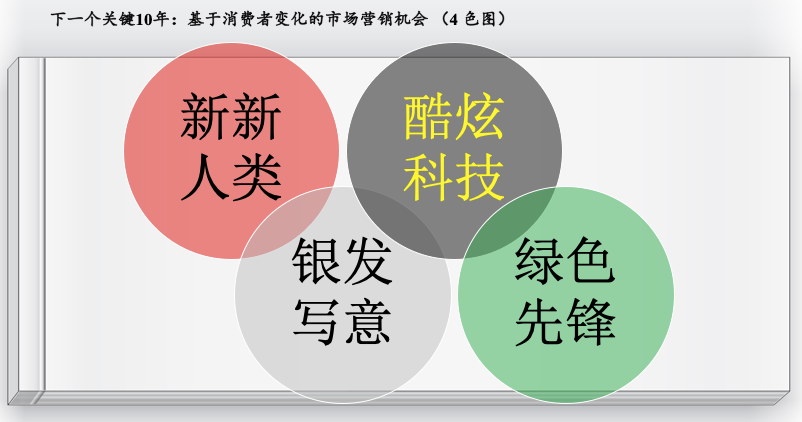 下一个关键10年：基于消费者变化的市场营销机会 （4 色图）

新新人类

酷炫科技

银发写意

绿色先锋